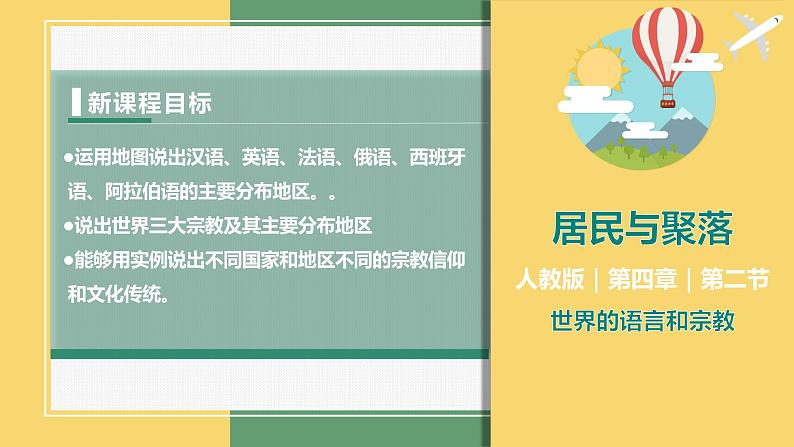 新课程目标

●运用地图说出汉语、英语、法语、俄语、西班牙语、阿拉伯语的主要分布地区。。

●说出世界三大宗教及其主要分布地区

●能够用实例说出不同国家和地区不同的宗教信仰和文化传统。

居民与聚落

人教版｜第四章｜第二节

世界的语言和宗教